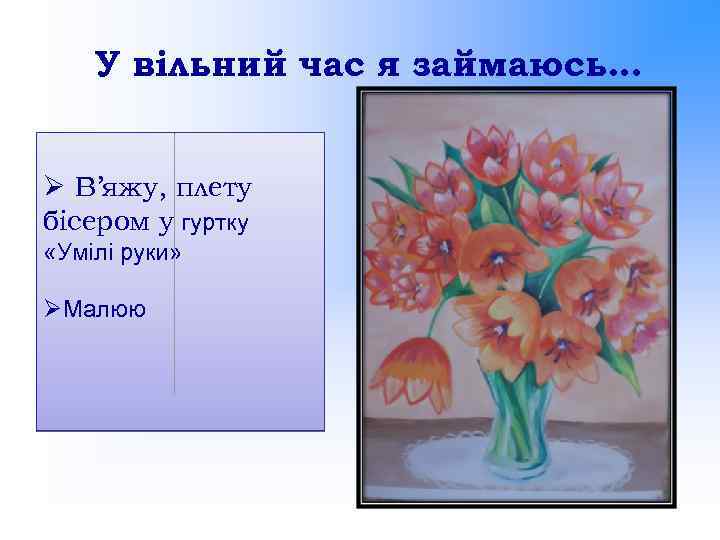 У вільний час я займаюсь…

➢ В’яжу, плету бісером у гуртку «Умілі руки»

➢Малюю